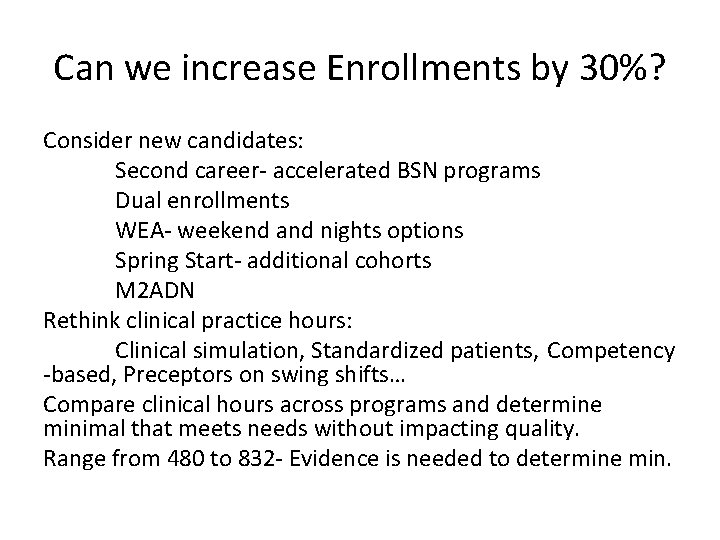 Can we increase Enrollments by 30%?

Consider new candidates:
Second career- accelerated BSN programs
Dual enrollments
WEA- weekend and nights options
Spring Start- additional cohorts
M2ADN
Rethink clinical practice hours:
Clinical simulation, Standardized patients, Competency -based, Preceptors on swing shifts…
Compare clinical hours across programs and determine minimal that meets needs without impacting quality.
Range from 480 to 832- Evidence is needed to determine min.